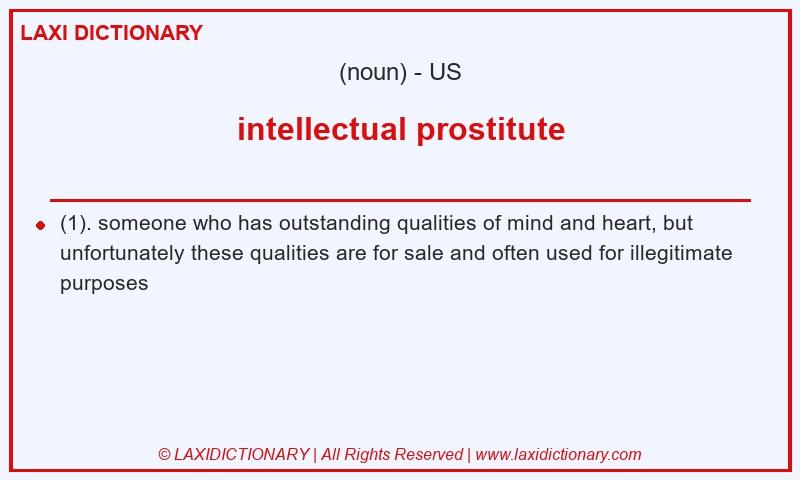 LAXI DICTIONARY

(noun) - US

intellectual prostitute

(1). someone who has outstanding qualities of mind and heart, but unfortunately these qualities are for sale and often used for illegitimate purposes

© LAXIDICTIONARY | All Rights Reserved | www.laxidictionary.com